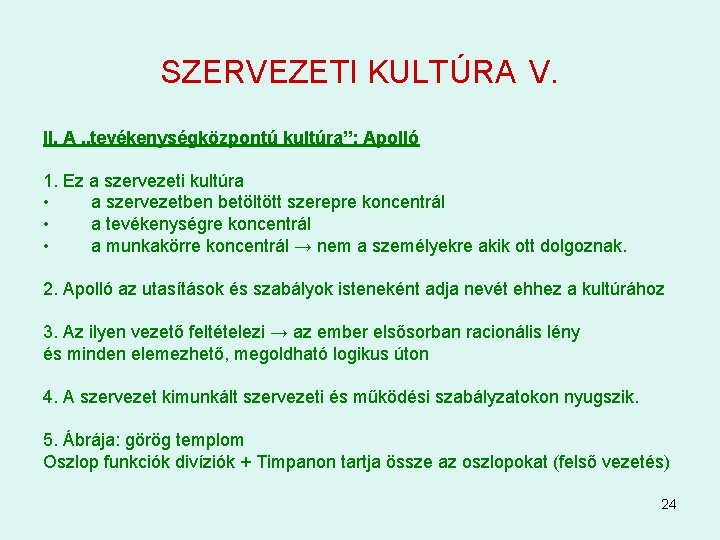 SZERVEZETI KULTÚRA V.

II. A „tevékenységközpontú kultúra”: Apolló

1. Ez a szervezeti kultúra
• a szervezetben betöltött szerepre koncentrál
• a tevékenységre koncentrál
• a munkakörre koncentrál → nem a személyekre akik ott dolgoznak.

2. Apolló az utasítások és szabályok isteneként adja nevét ehhez a kultúrához

3. Az ilyen vezető feltételezi → az ember elsősorban racionális lény
és minden elemezhető, megoldható logikus úton

4. A szervezet kimunkált szervezeti és működési szabályzatokon nyugszik.

5. Ábrája: görög templom
Oszlop funkciók divíziók + Timpanon tartja össze az oszlopokat (felső vezetés)

24